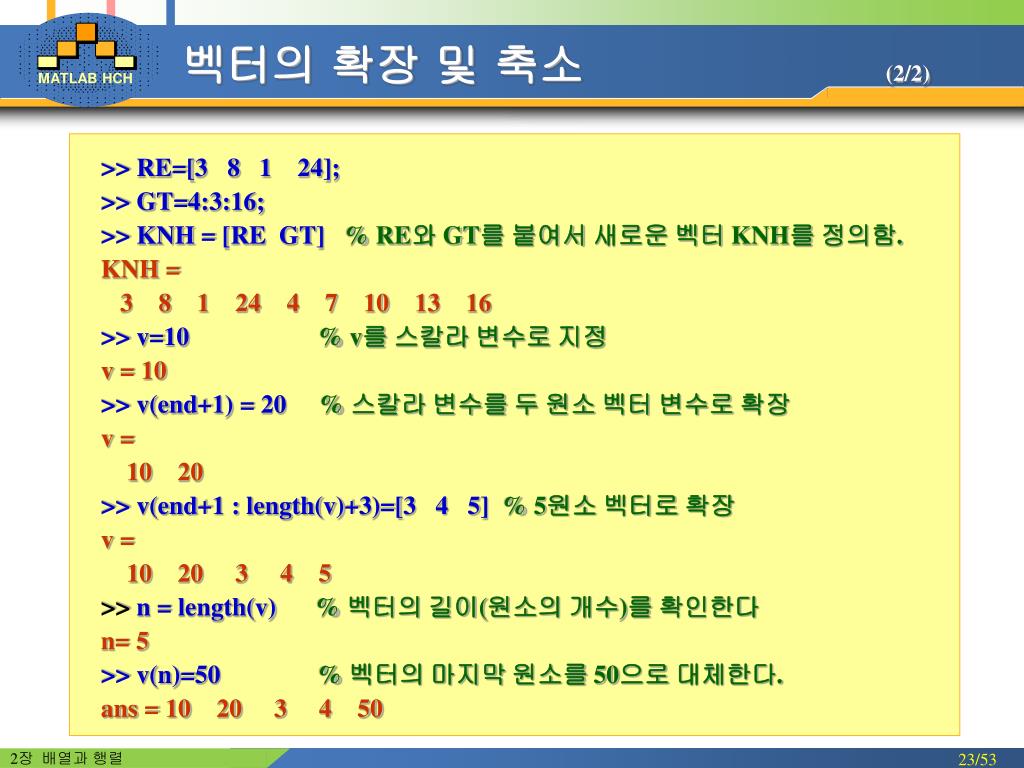 MATLAB HCH

벡터의 확장 및 축소

(2/2)

>> RE=[3 8 1 24];
>> GT=4:3:16;
>> KNH = [RE GT] % RE와 GT를 붙여서 새로운 벡터 KNH를 정의함.
KNH =
3 8 1 24 4 7 10 13 16
>> v=10 % v를 스칼라 변수로 지정
v = 10
>> v(end+1) = 20 % 스칼라 변수를 두 원소 벡터 변수로 확장
v =
10 20
>> v(end+1 : length(v)+3)=[3 4 5] % 5원소 벡터로 확장
v =
10 20 3 4 5
>> n = length(v) % 벡터의 길이(원소의 개수)를 확인한다
n= 5
>> v(n)=50 % 벡터의 마지막 원소를 50으로 대체한다.
ans = 10 20 3 4 50

2장 배열과 행렬

23/53